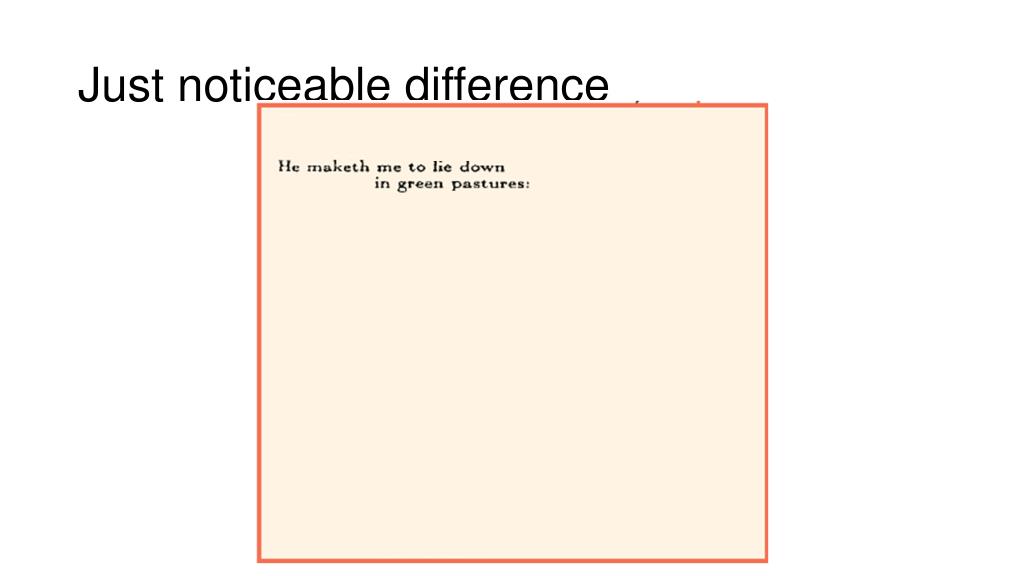 Just noticeable difference

He maketh me to lie down
in green pastures: